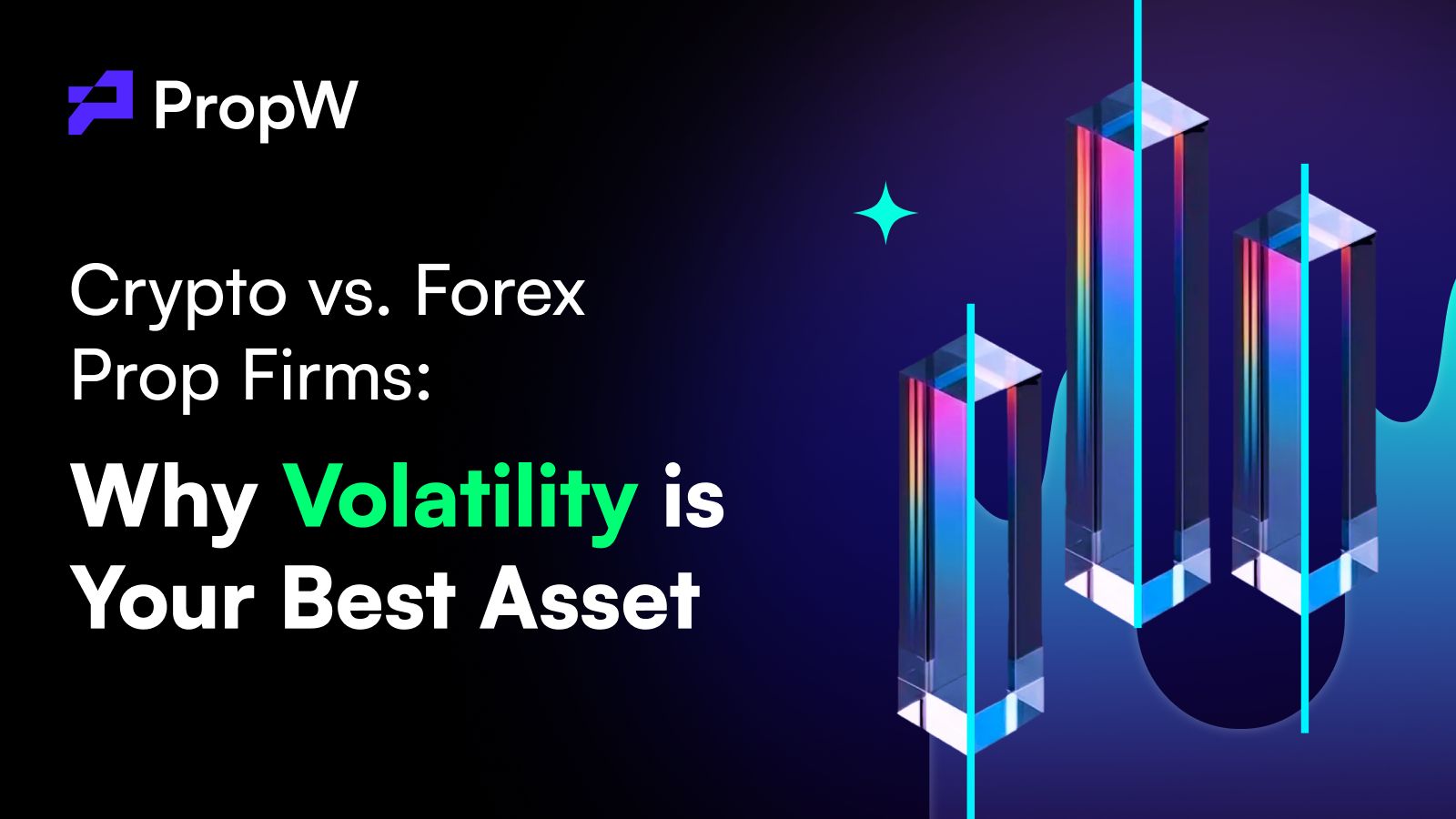 PropW

Crypto vs. Forex Prop Firms:

Why Volatility is Your Best Asset